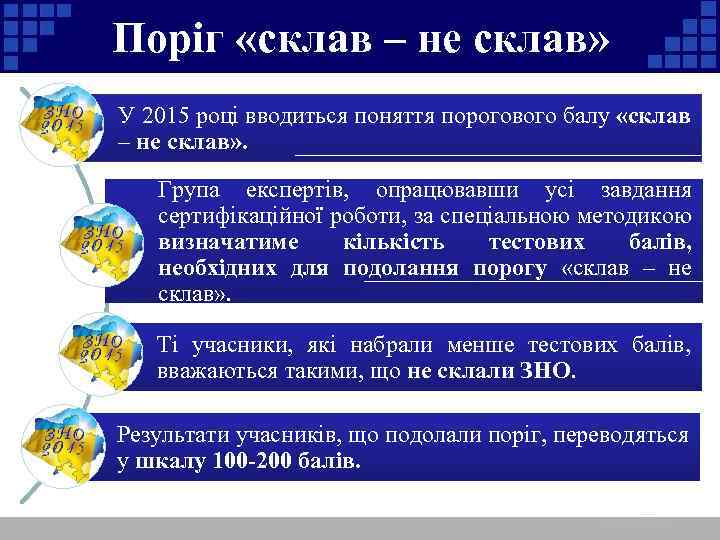 Поріг «склав – не склав»

ЗНО 2015

У 2015 році вводиться поняття порогового балу «склав – не склав».

ЗНО 2015

Група експертів, опрацювавши усі завдання сертифікаційної роботи, за спеціальною методикою визначатиме кількість тестових балів, необхідних для подолання порогу «склав – не склав».

ЗНО 2015

Ті учасники, які набрали менше тестових балів, вважаються такими, що не склали ЗНО.

ЗНО 2015

Результати учасників, що подолали поріг, переводяться у шкалу 100-200 балів.